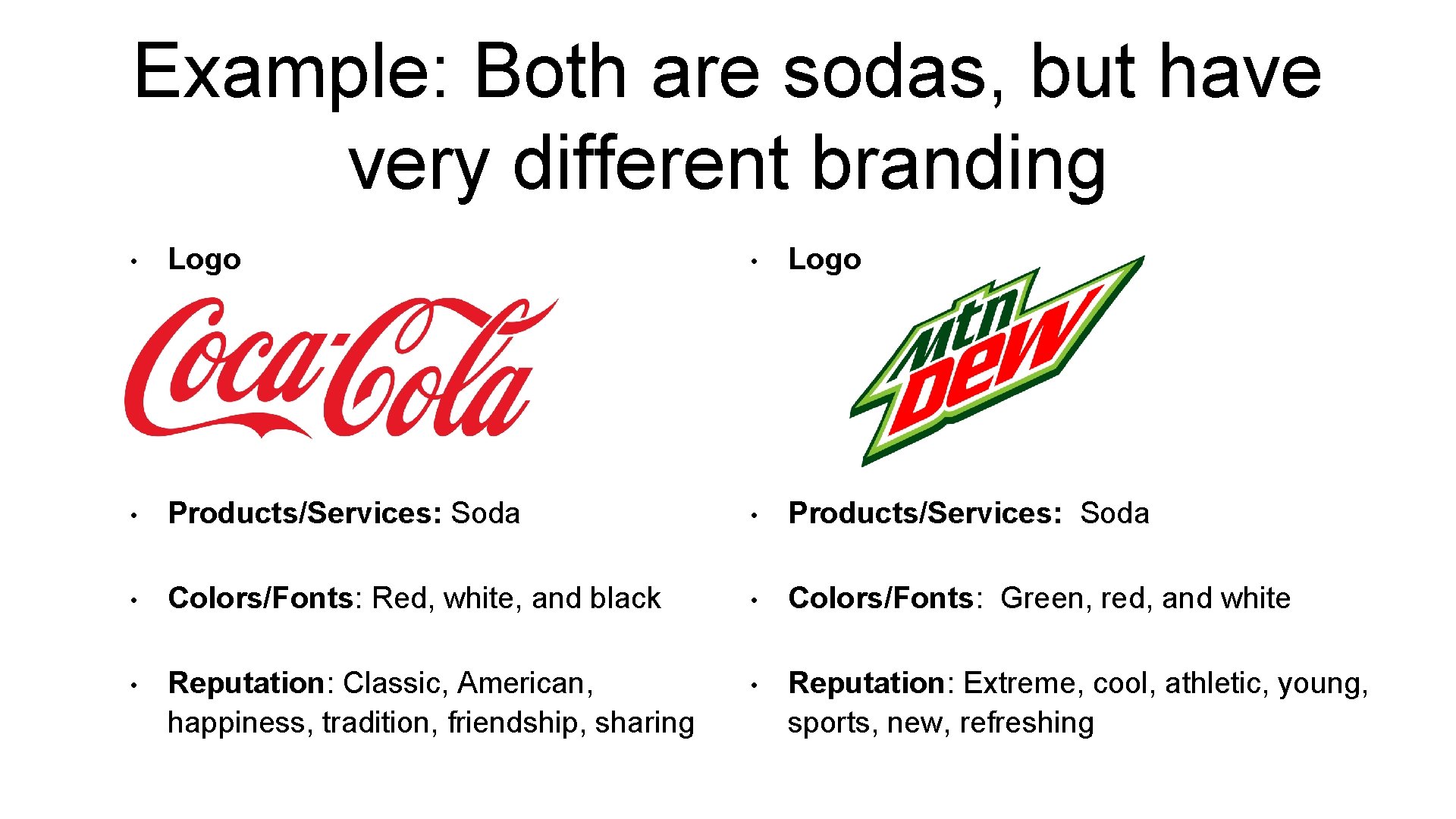 Example: Both are sodas, but have very different branding

• Logo

Coca-Cola

• Products/Services: Soda

• Colors/Fonts: Red, white, and black

• Reputation: Classic, American, happiness, tradition, friendship, sharing

• Logo

Mtn Dew

• Products/Services: Soda

• Colors/Fonts: Green, red, and white

• Reputation: Extreme, cool, athletic, young, sports, new, refreshing